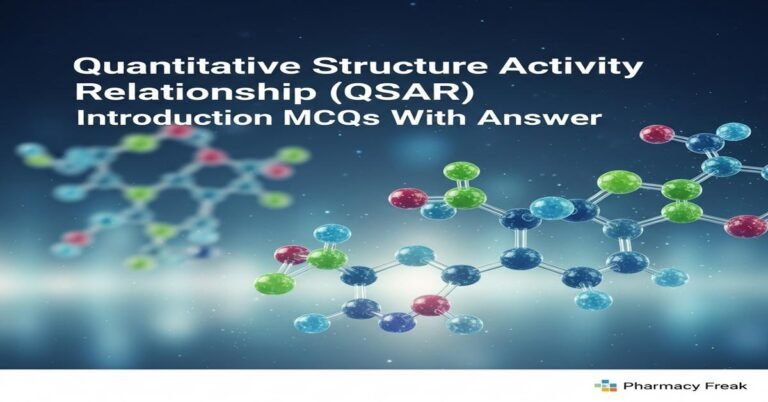 Quantitative Structure Activity Relationship (QSAR) Introduction MCQs With Answer

Pharmacy Freak